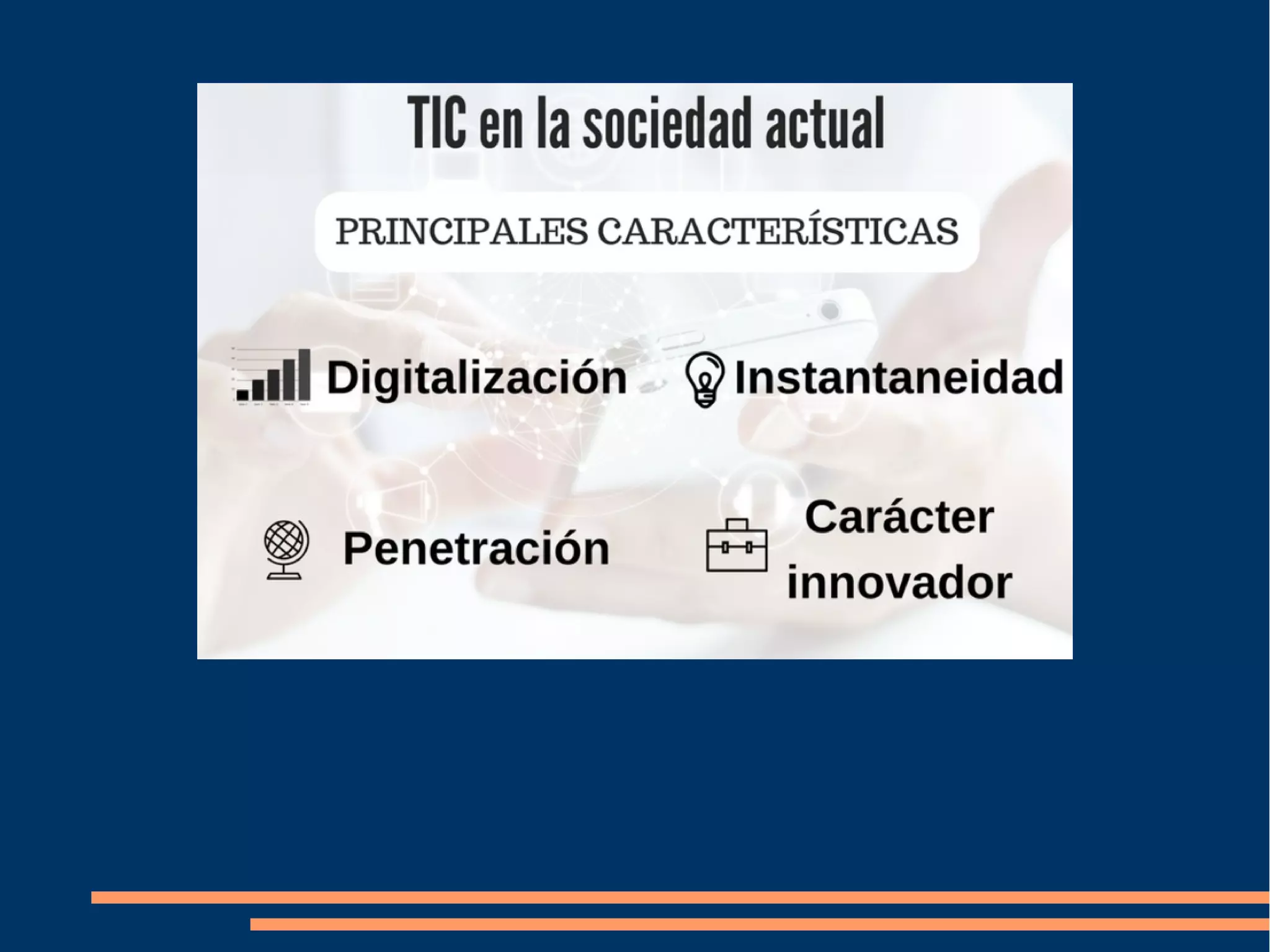 TIC en la sociedad actual

PRINCIPALES CARACTERÍSTICAS

Digitalización

Instantaneidad

Penetración

Carácter innovador